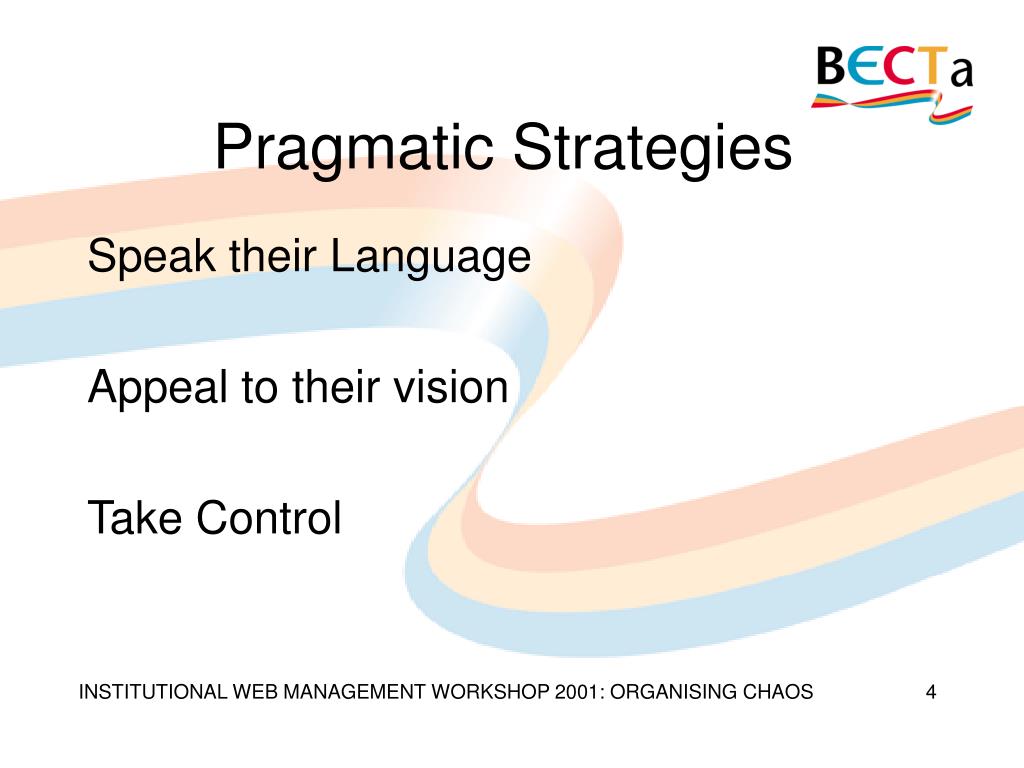 BECTa

Pragmatic Strategies

Speak their Language

Appeal to their vision

Take Control

INSTITUTIONAL WEB MANAGEMENT WORKSHOP 2001: ORGANISING CHAOS

4